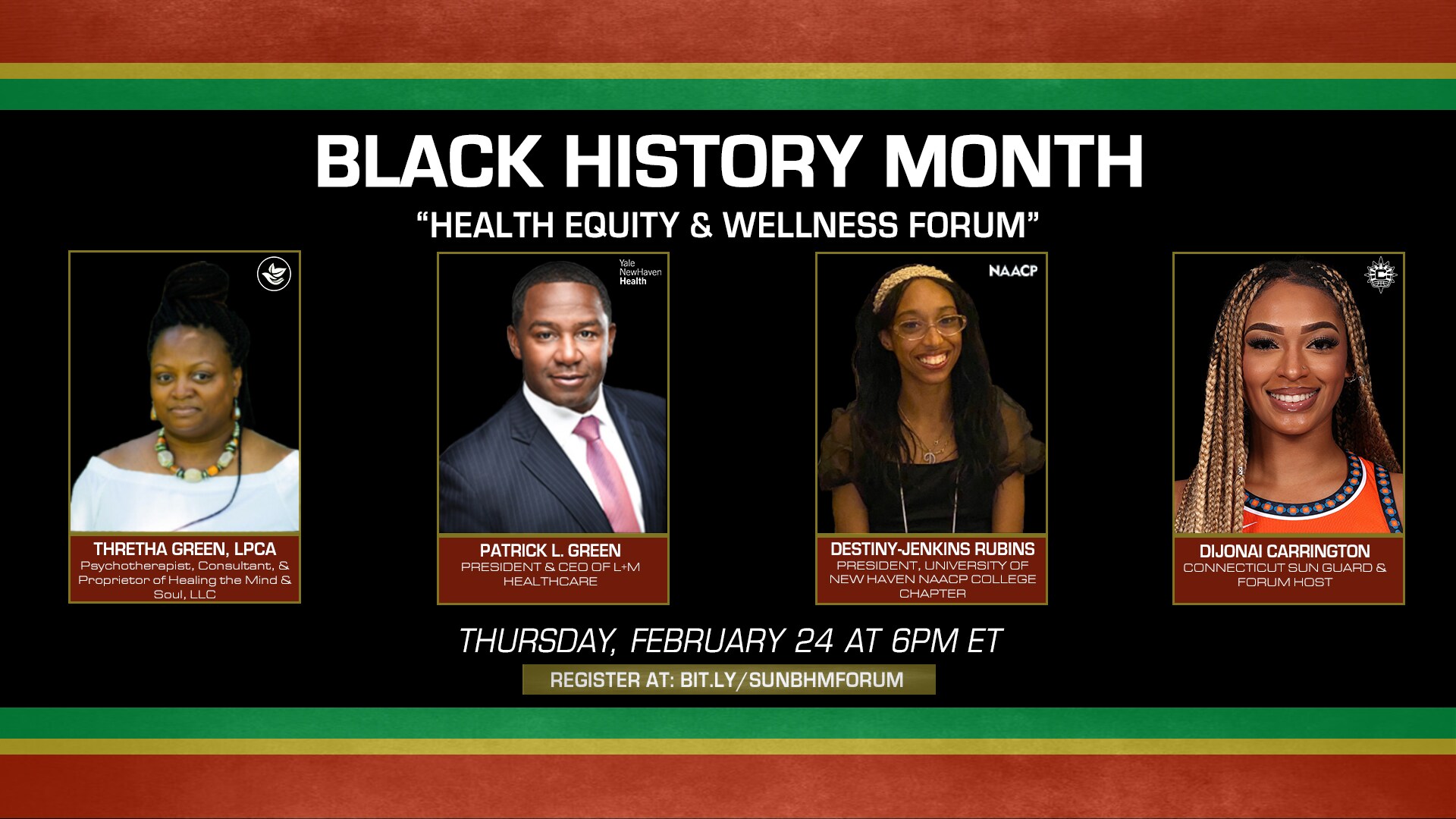 BLACK HISTORY MONTH
"HEALTH EQUITY & WELLNESS FORUM"

THRETHA GREEN, LPCA
Psychotherapist, Consultant, & Proprietor of Healing the Mind & Soul, LLC

Yale NewHaven Health
PATRICK L. GREEN
PRESIDENT & CEO OF L+M HEALTHCARE

NAACP
DESTINY-JENKINS RUBINS
PRESIDENT, UNIVERSITY OF NEW HAVEN NAACP COLLEGE CHAPTER

DIJONAI CARRINGTON
CONNECTICUT SUN GUARD & FORUM HOST

THURSDAY, FEBRUARY 24 AT 6PM ET
REGISTER AT: BIT.LY/SUNBHMFORUM